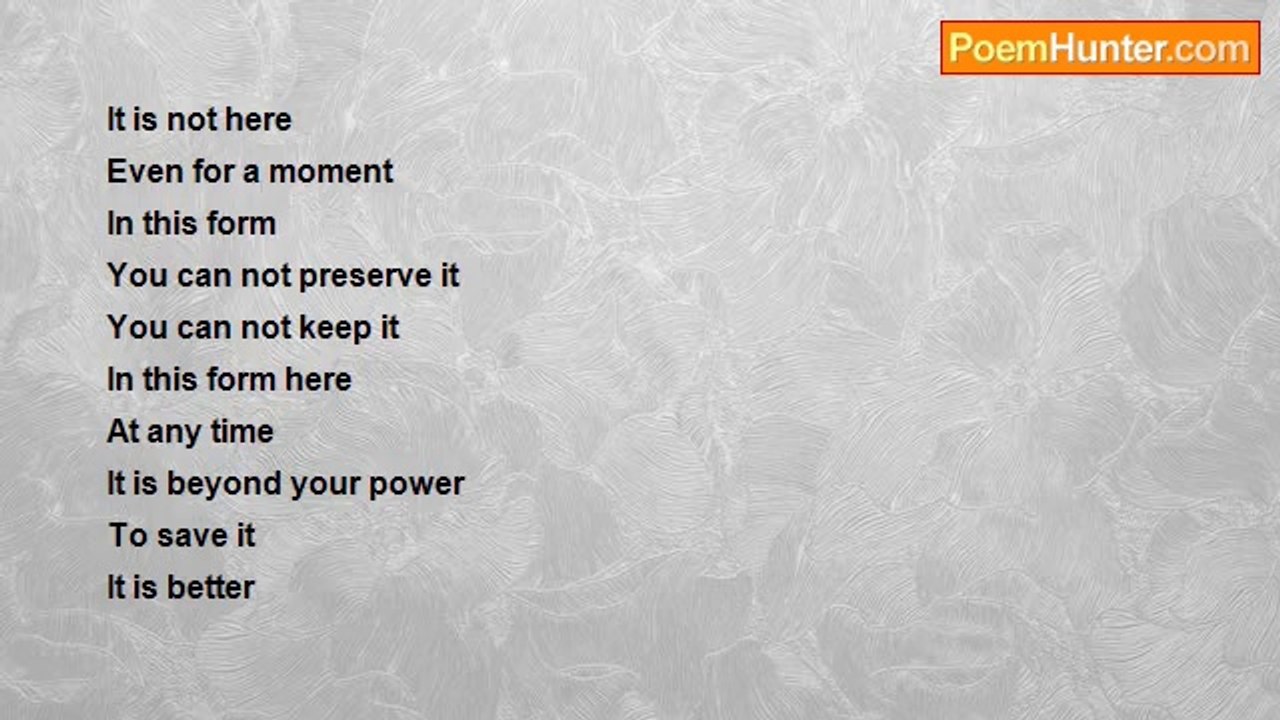 PoemHunter.com

It is not here
Even for a moment
In this form
You can not preserve it
You can not keep it
In this form here
At any time
It is beyond your power
To save it
It is better